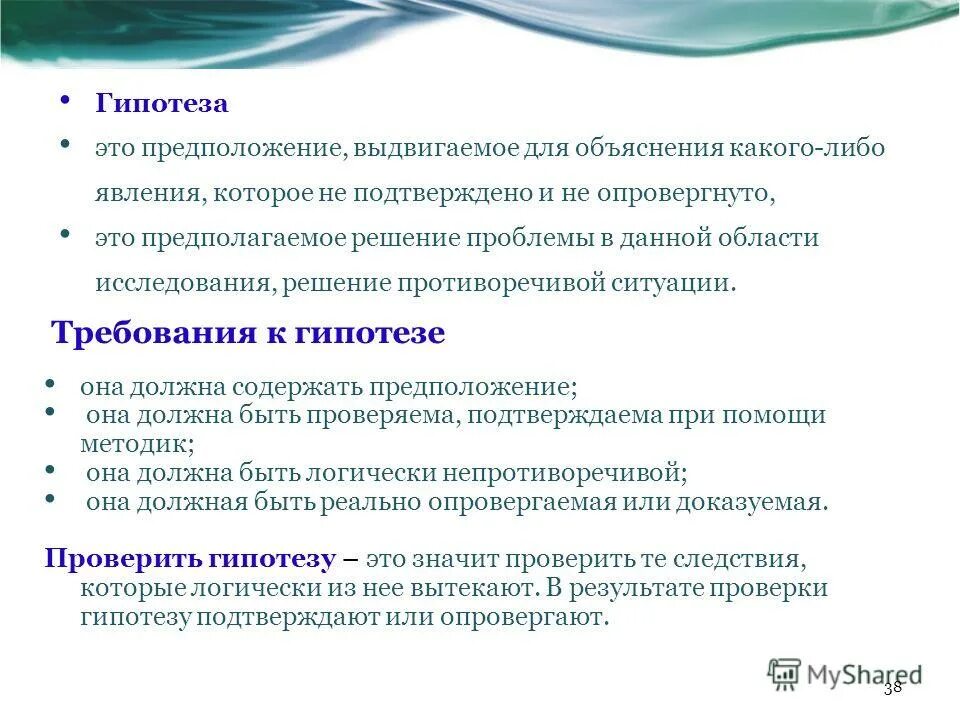 • Гипотеза

• это предположение, выдвигаемое для объяснения какого-либо явления, которое не подтверждено и не опровергнуто,

• это предполагаемое решение проблемы в данной области исследования, решение противоречивой ситуации.

Требования к гипотезе

• она должна содержать предположение;
• она должна быть проверяема, подтверждаема при помощи методик;
• она должна быть логически непротиворечивой;
• она должная быть реально опровергаемая или доказуемая.

Проверить гипотезу – это значит проверить те следствия, которые логически из нее вытекают. В результате проверки гипотезу подтверждают или опровергают.

MyShared

38